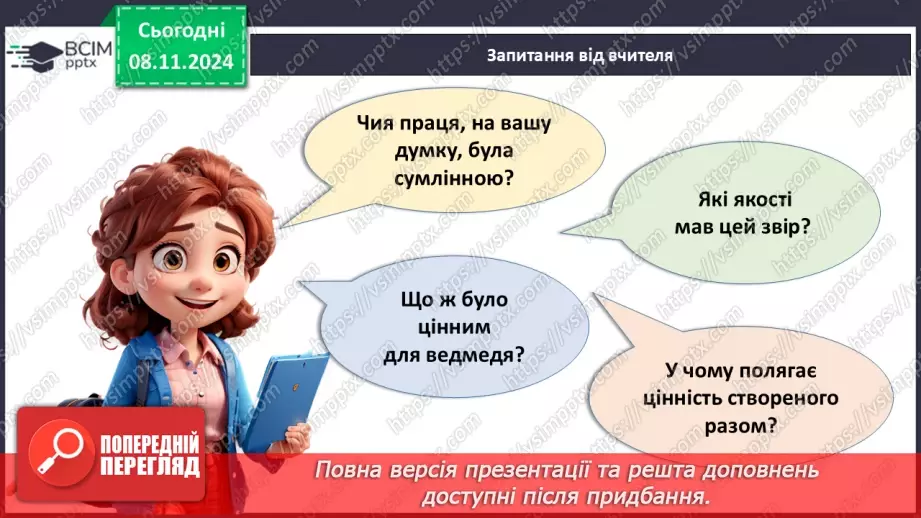 ВСІМ pptx

Сьогодні 08.11.2024

Запитання від вчителя

Чия праця, на вашу думку, була сумлінною?

Які якості мав цей звір?

Що ж було цінним для ведмедя?

У чому полягає цінність створеного разом?

ПОПЕРЕДНІЙ ПЕРЕГЛЯД

Повна версія презентації та решта доповнень доступні після придбання.

https://vsimpptx.com